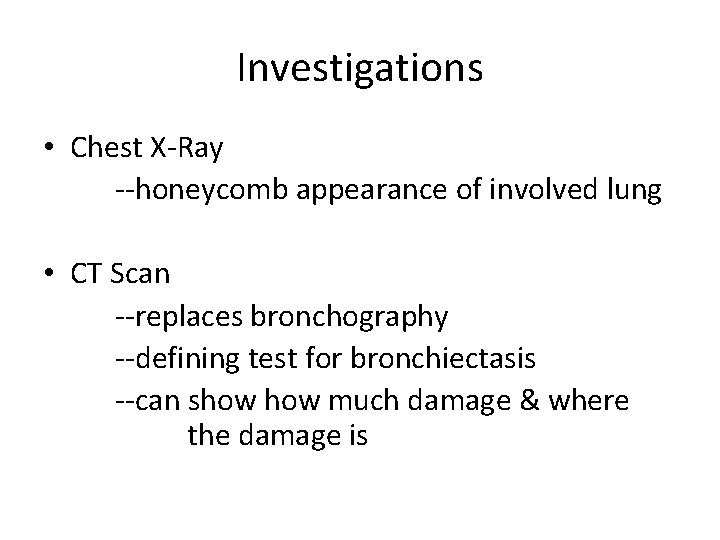 Investigations

• Chest X-Ray
--honeycomb appearance of involved lung

• CT Scan
--replaces bronchography
--defining test for bronchiectasis
--can show how much damage & where the damage is